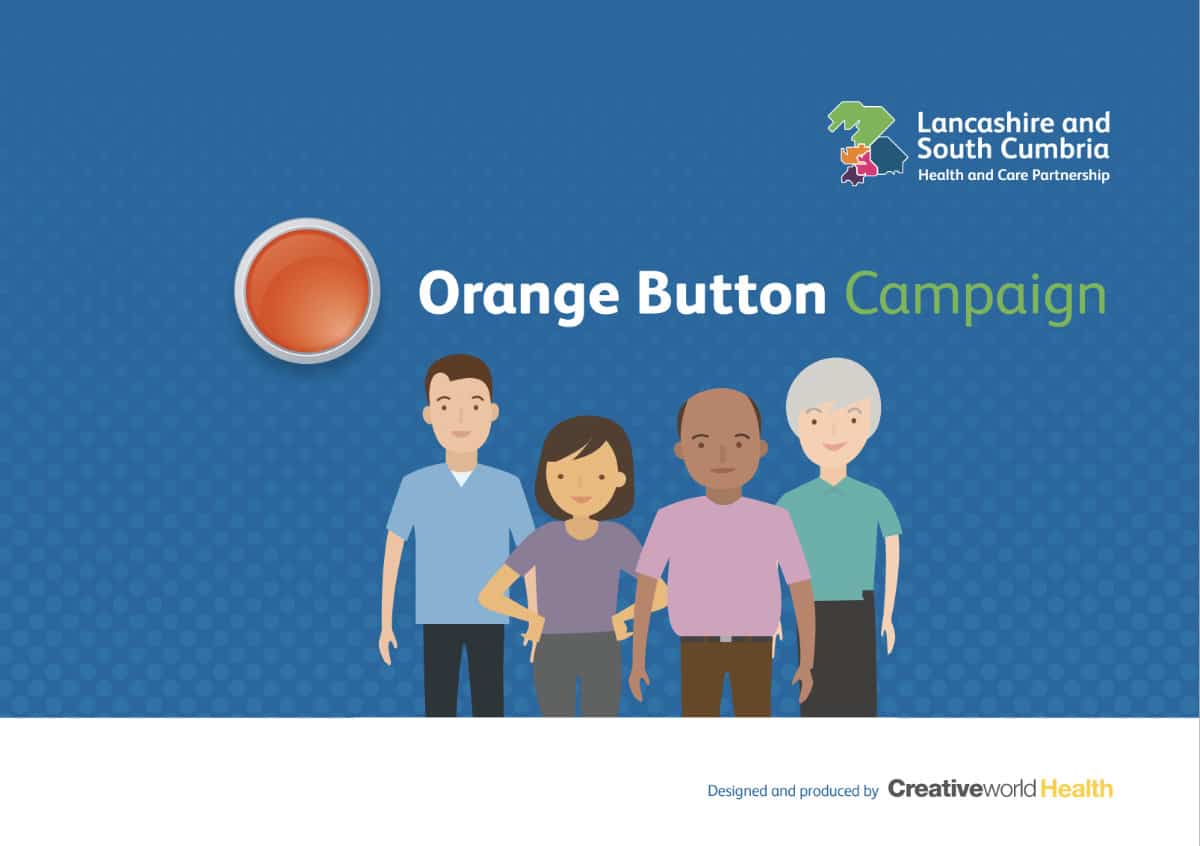 Lancashire and South Cumbria
Health and Care Partnership

Orange Button Campaign

Designed and produced by Creativeworld Health